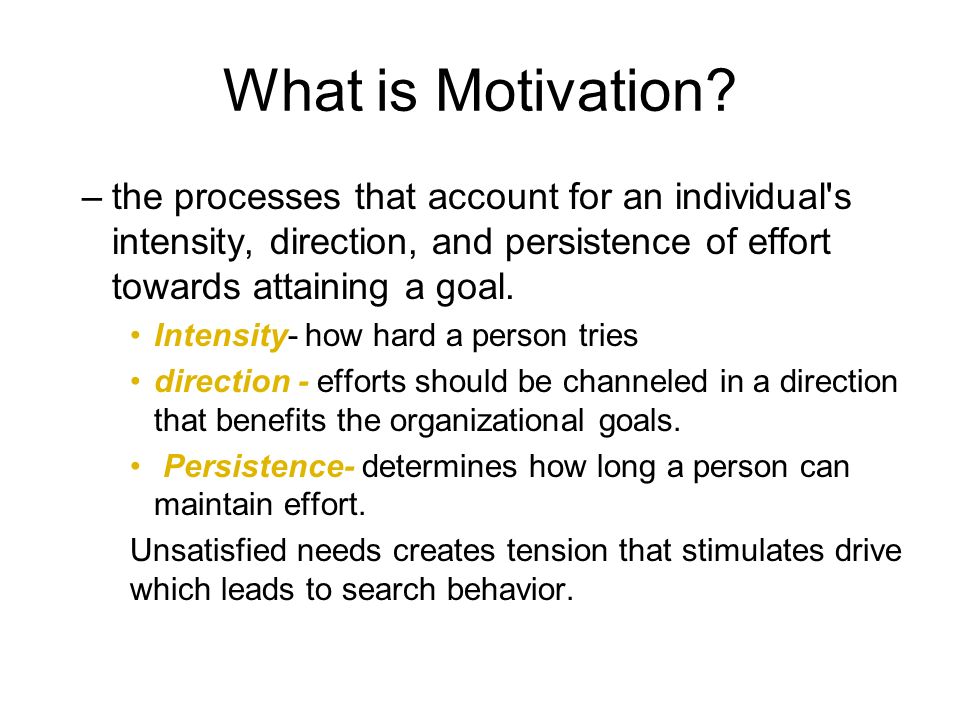 What is Motivation?

– the processes that account for an individual's intensity, direction, and persistence of effort towards attaining a goal.

• Intensity- how hard a person tries

• direction - efforts should be channeled in a direction that benefits the organizational goals.

• Persistence- determines how long a person can maintain effort.

Unsatisfied needs creates tension that stimulates drive which leads to search behavior.